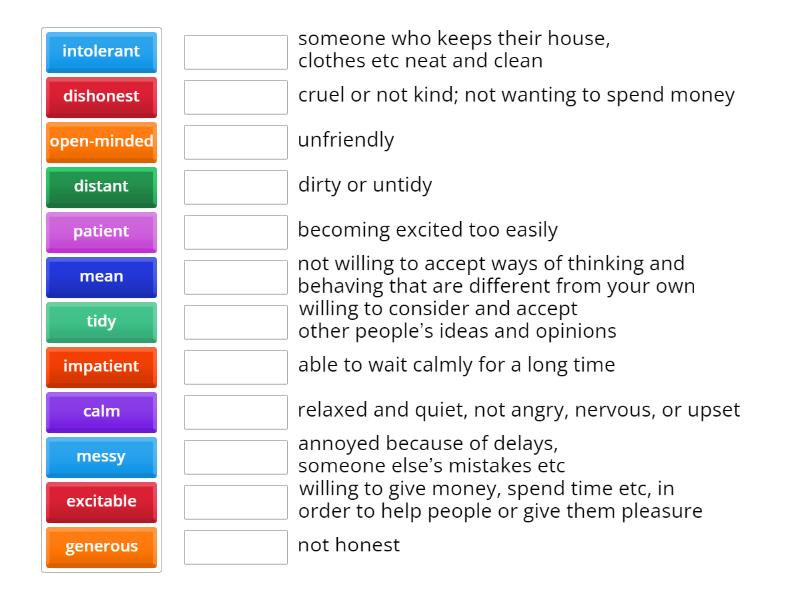 intolerant
dishonest
open-minded
distant
patient
mean
tidy
impatient
calm
messy
excitable
generous

someone who keeps their house, clothes etc neat and clean

cruel or not kind; not wanting to spend money

unfriendly

dirty or untidy

becoming excited too easily

not willing to accept ways of thinking and behaving that are different from your own

willing to consider and accept other people's ideas and opinions

able to wait calmly for a long time

relaxed and quiet, not angry, nervous, or upset

annoyed because of delays, someone else's mistakes etc

willing to give money, spend time etc, in order to help people or give them pleasure

not honest